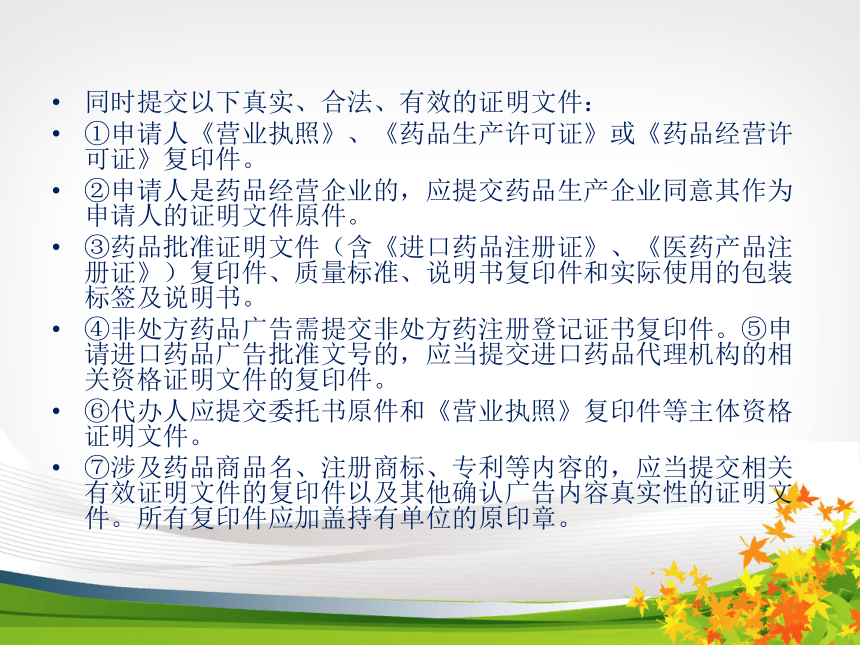 • 同时提交以下真实、合法、有效的证明文件：

• ①申请人《营业执照》、《药品生产许可证》或《药品经营许可证》复印件。

• ②申请人是药品经营企业的，应提交药品生产企业同意其作为申请人的证明文件原件。

• ③药品批准证明文件（含《进口药品注册证》、《医药产品注册证》）复印件、质量标准、说明书复印件和实际使用的包装标签及说明书。

• ④非处方药品广告需提交非处方药注册登记证书复印件。⑤申请进口药品广告批准文号的，应当提交进口药品代理机构的相关资格证明文件的复印件。

• ⑥代办人应提交委托书原件和《营业执照》复印件等主体资格证明文件。

• ⑦涉及药品商品名、注册商标、专利等内容的，应当提交相关有效证明文件的复印件以及其他确认广告内容真实性的证明文件。所有复印件应加盖持有单位的原印章。